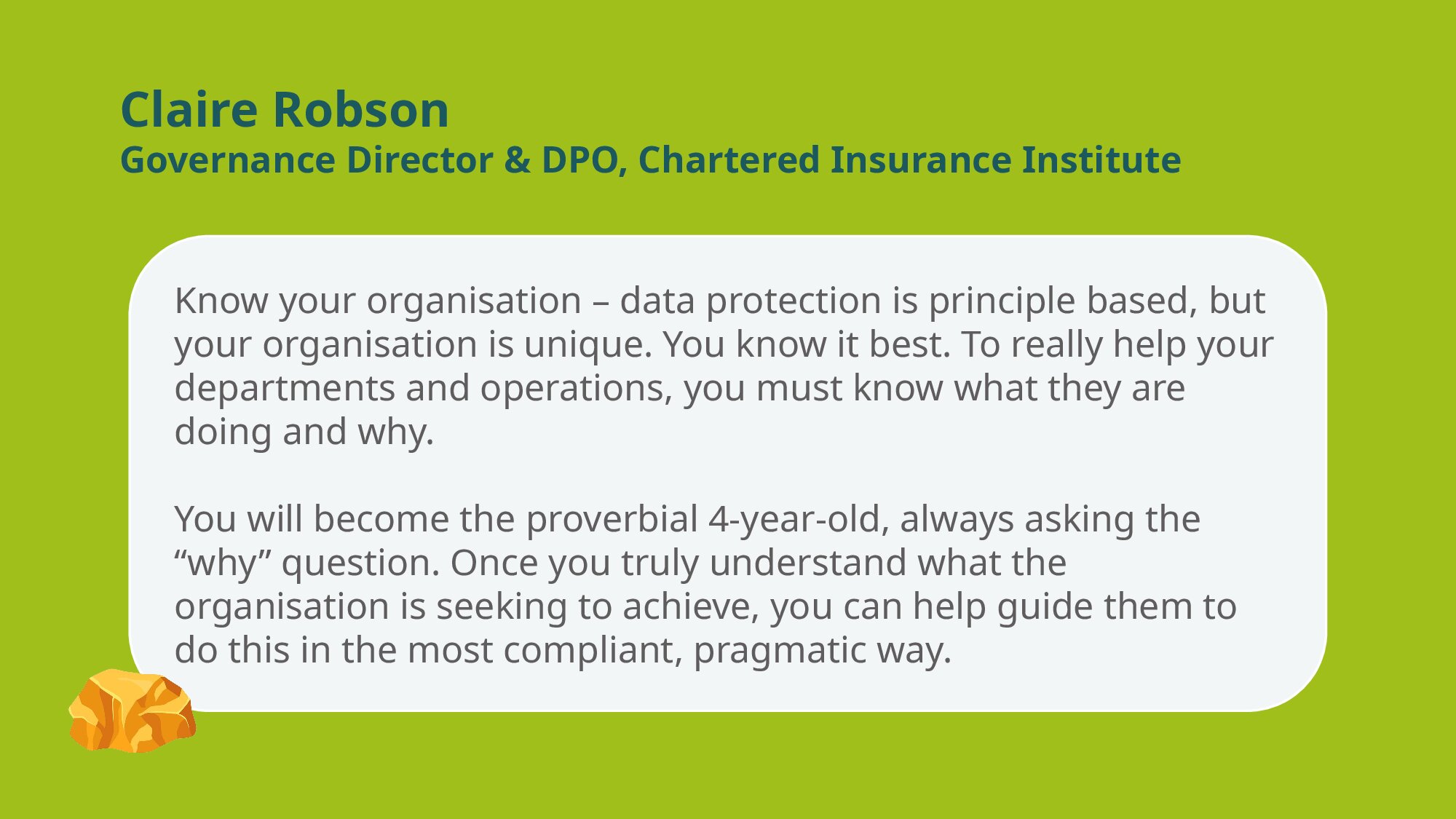 Claire Robson
Governance Director & DPO, Chartered Insurance Institute

Know your organisation – data protection is principle based, but your organisation is unique. You know it best. To really help your departments and operations, you must know what they are doing and why.

You will become the proverbial 4-year-old, always asking the “why” question. Once you truly understand what the organisation is seeking to achieve, you can help guide them to do this in the most compliant, pragmatic way.